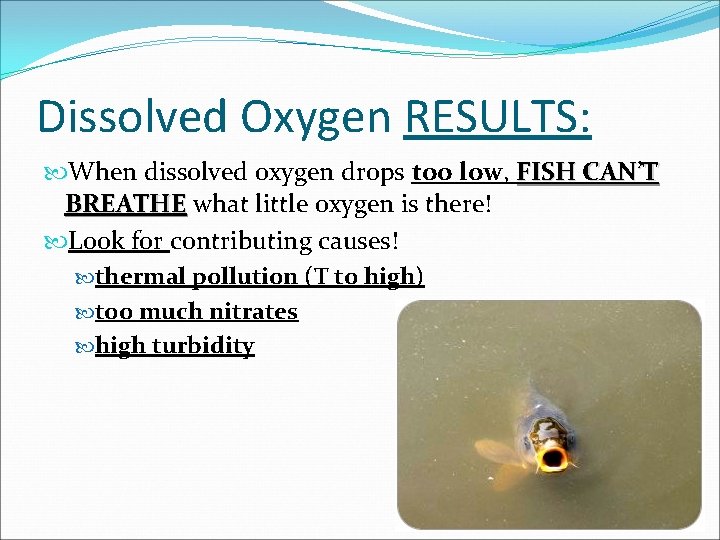 Dissolved Oxygen RESULTS:

When dissolved oxygen drops too low, FISH CAN'T BREATHE what little oxygen is there!

Look for contributing causes!

thermal pollution (T to high)

too much nitrates

high turbidity